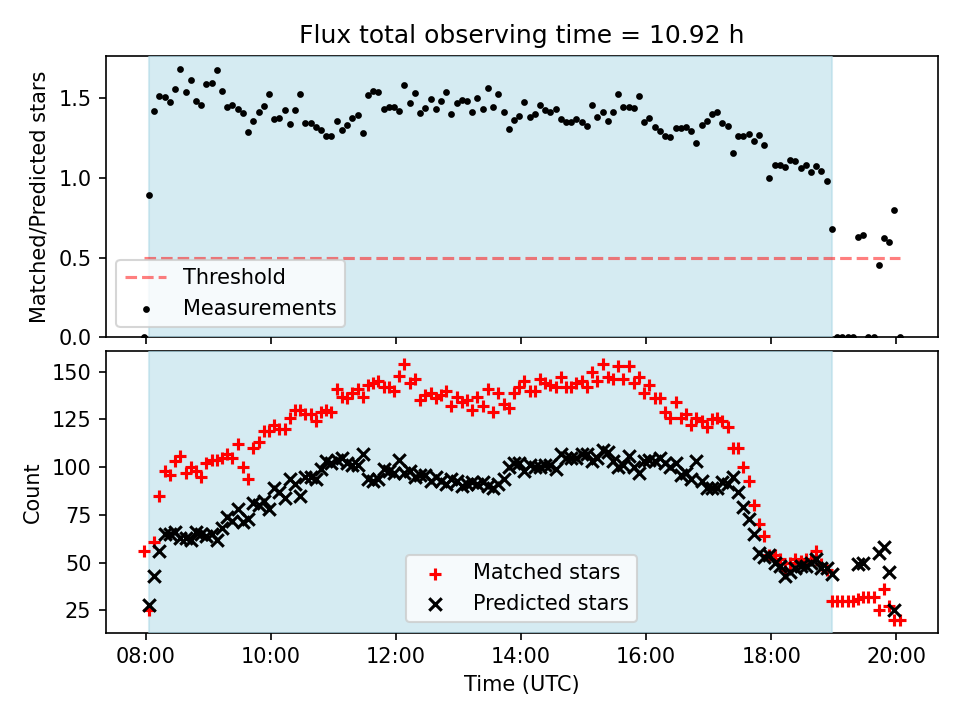 Flux total observing time = 10.92 h

Matched/Predicted stars

1.5
1.0
0.5
0.0

Threshold
Measurements

Count

150
125
100
75
50
25

Matched stars
Predicted stars

08:00
10:00
12:00
14:00
16:00
18:00
20:00

Time (UTC)